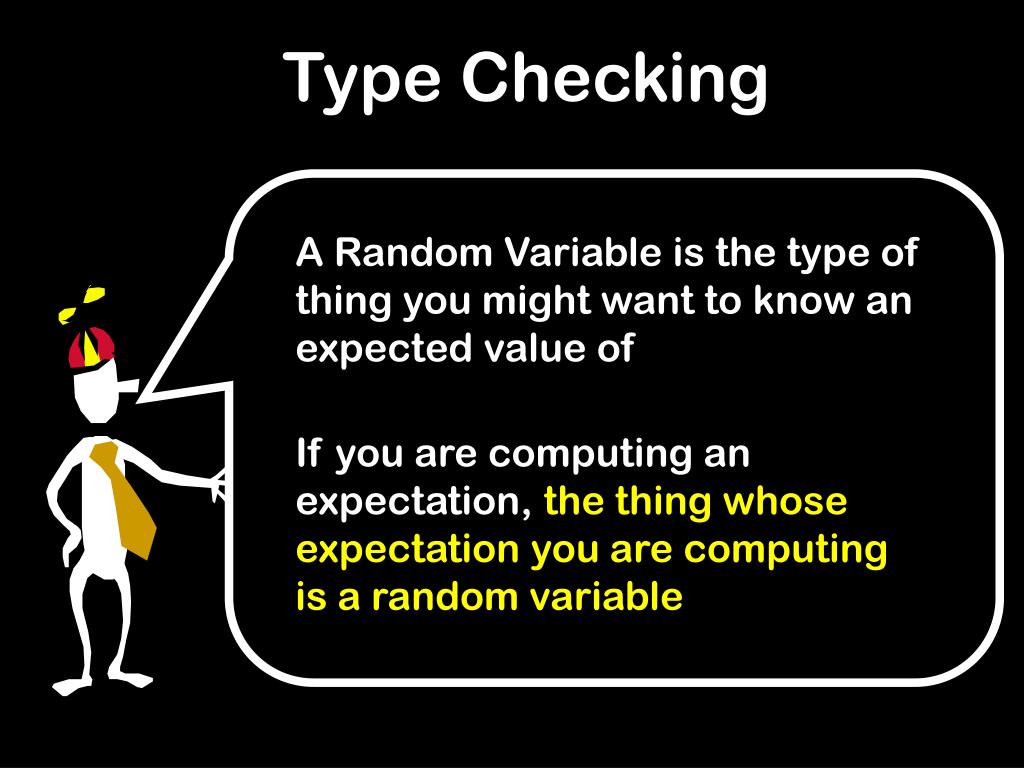 Type Checking

A Random Variable is the type of thing you might want to know an expected value of

If you are computing an expectation, the thing whose expectation you are computing is a random variable